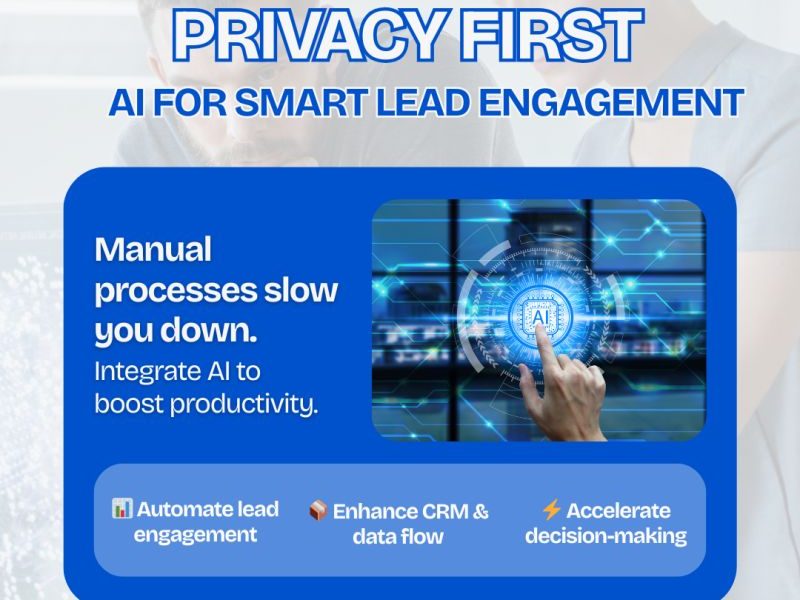 PRIVACY FIRST
AI FOR SMART LEAD ENGAGEMENT

Manual processes slow you down.
Integrate AI to boost productivity.

AI

📊 Automate lead engagement
📦 Enhance CRM & data flow
⚡ Accelerate decision-making